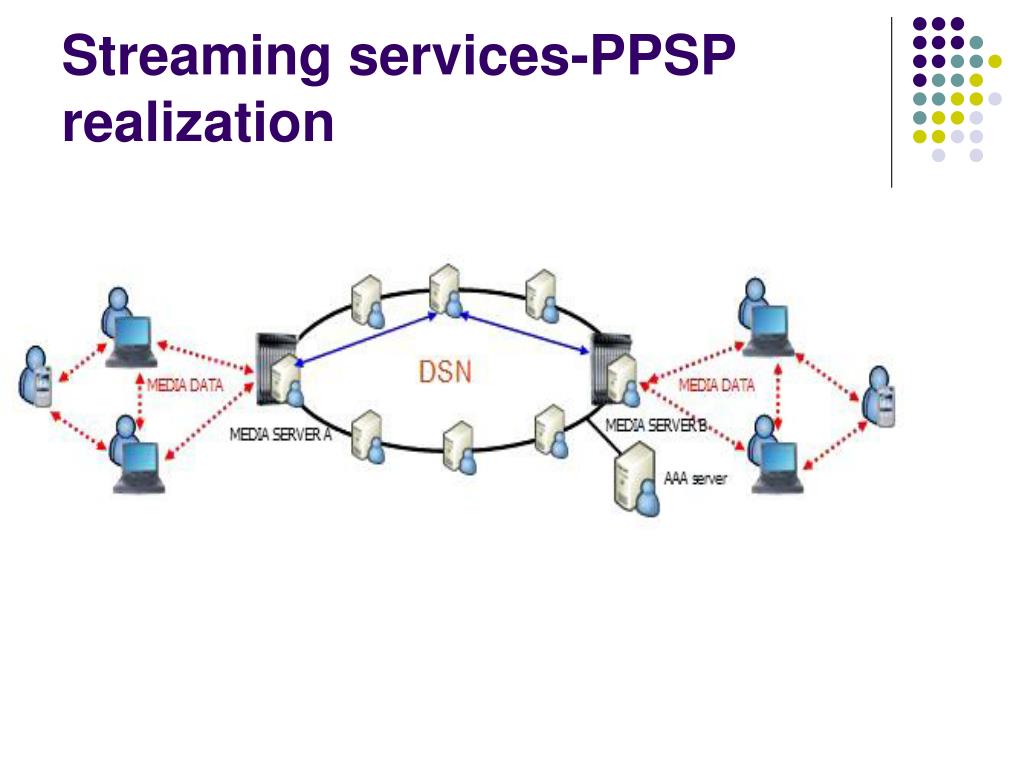 Streaming services-PPSP realization

MEDIA DATA

MEDIA SERVER A

DSN

MEDIA DATA

MEDIA SERVER B

AAA server